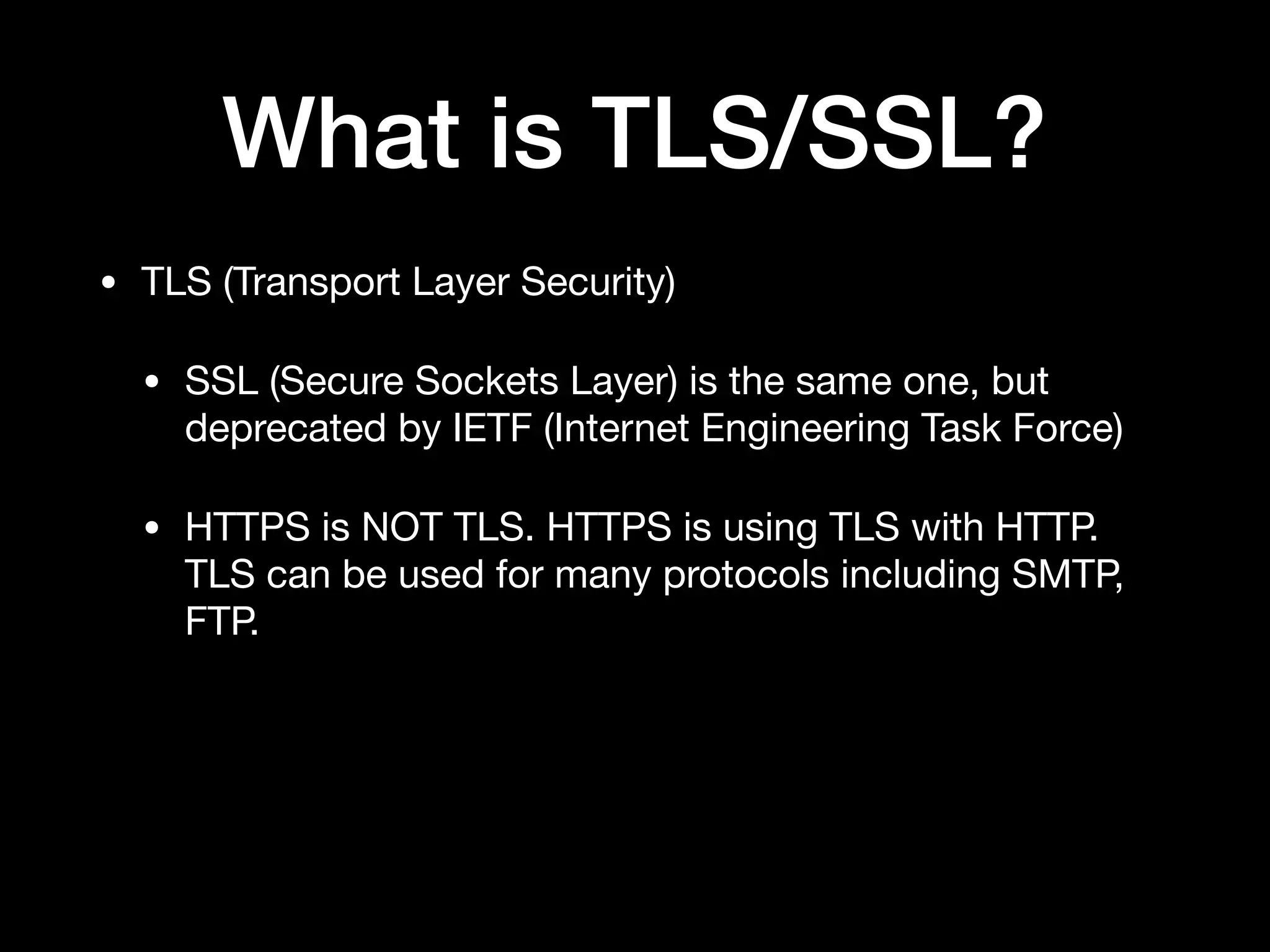 What is TLS/SSL?

• TLS (Transport Layer Security)

• SSL (Secure Sockets Layer) is the same one, but deprecated by IETF (Internet Engineering Task Force)

• HTTPS is NOT TLS. HTTPS is using TLS with HTTP. TLS can be used for many protocols including SMTP, FTP.